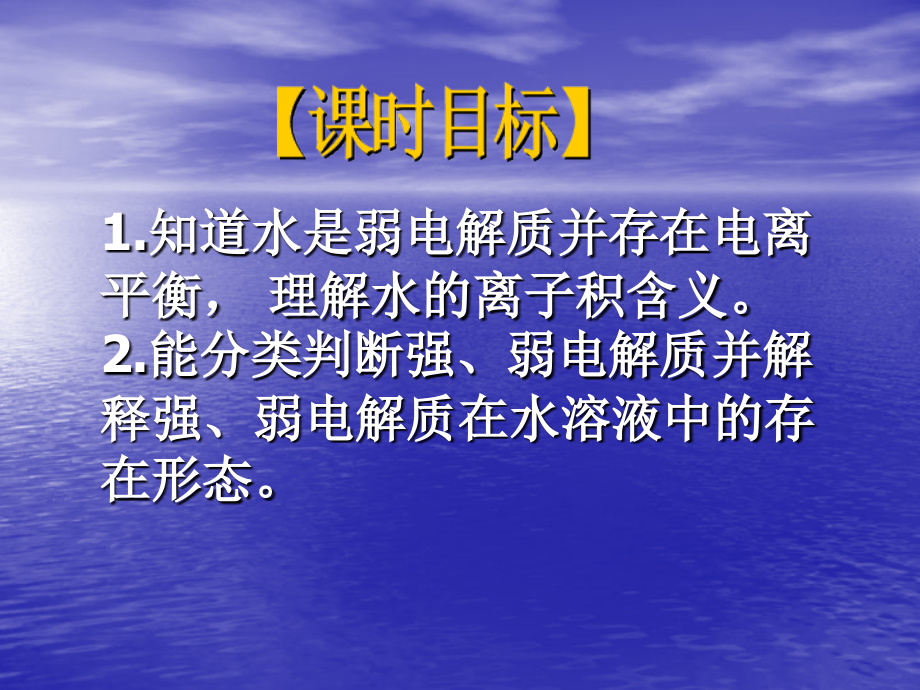 【课时目标】

1.知道水是弱电解质并存在电离平衡， 理解水的离子积含义。
2.能分类判断强、弱电解质并解释强、弱电解质在水溶液中的存在形态。